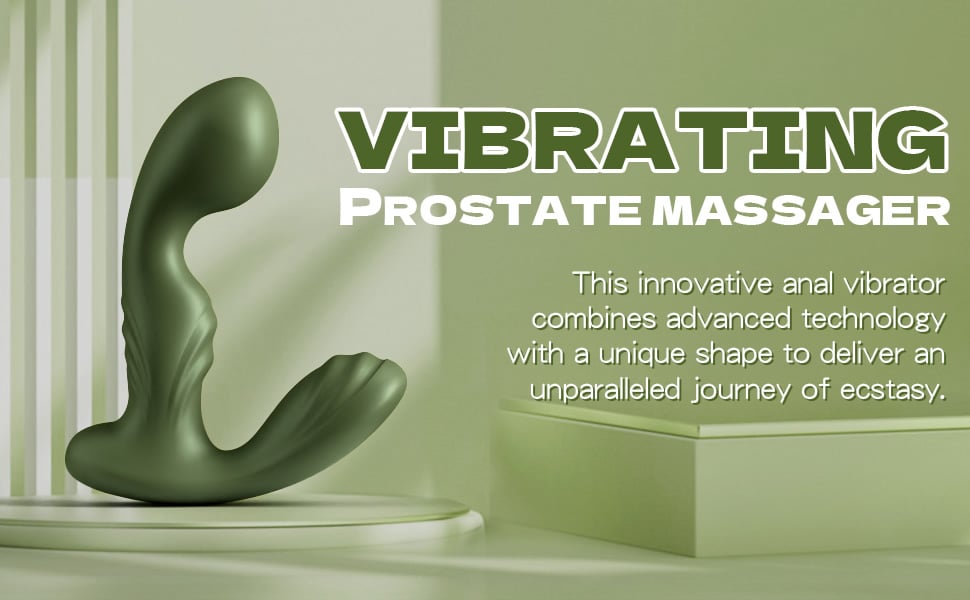 VIBRATING
PROSTATE MASSAGER

This innovative anal vibrator combines advanced technology with a unique shape to deliver an unparalleled journey of ecstasy.